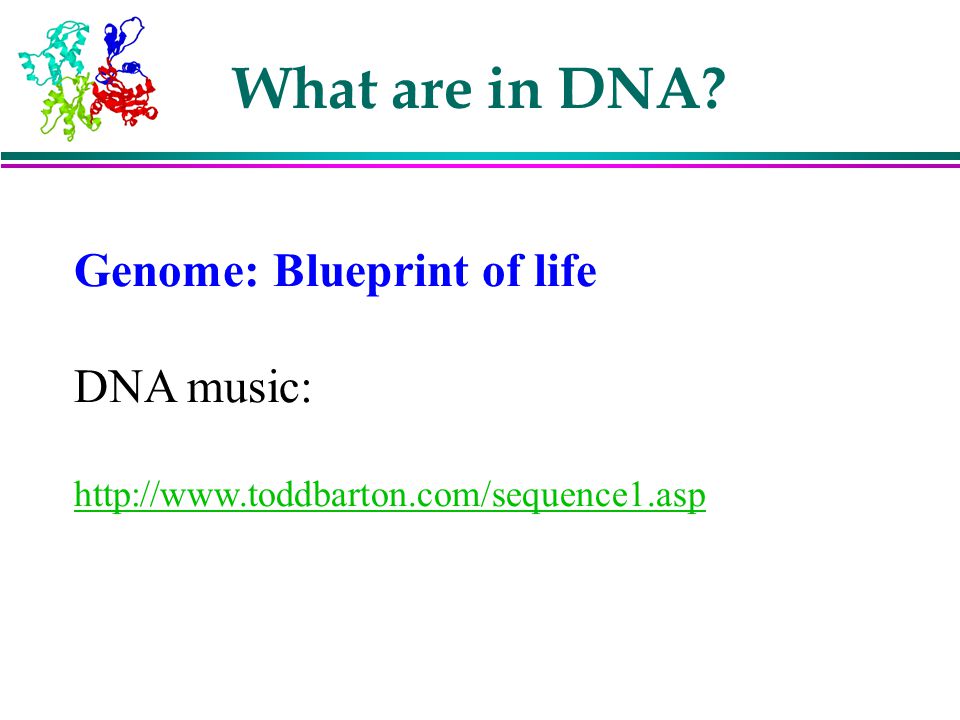 What are in DNA?

Genome: Blueprint of life

DNA music:

http://www.toddbarton.com/sequence1.asp